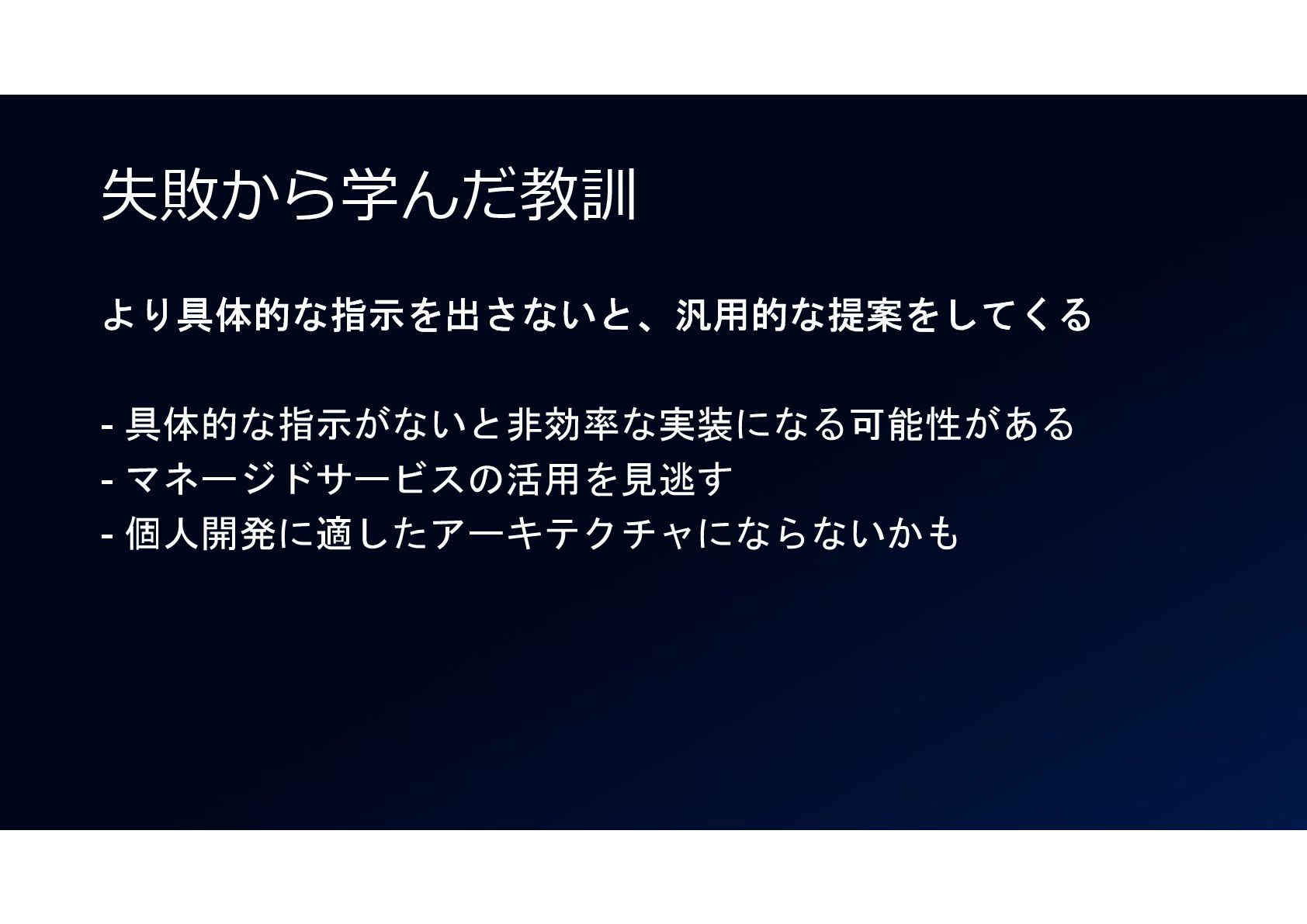 失敗から学んだ教訓

より具体的な指示を出さないと、汎用的な提案をしてくる

- 具体的な指示がないと非効率な実装になる可能性がある
- マネージドサービスの活用を見逃す
- 個人開発に適したアーキテクチャにならないかも